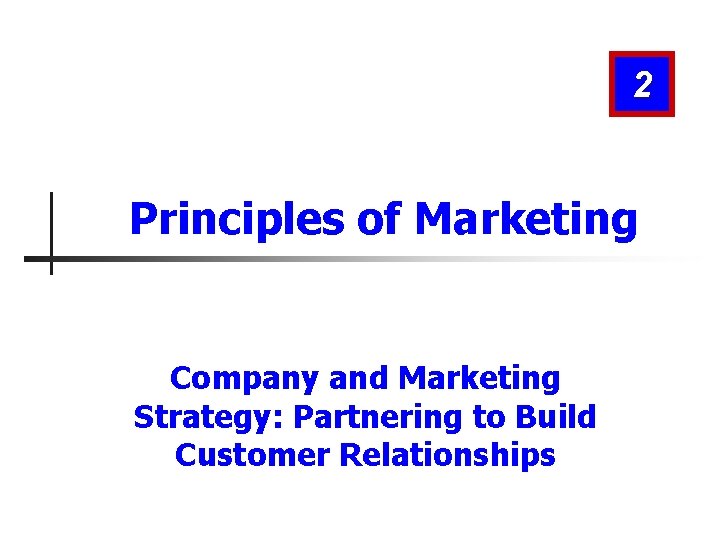 2

Principles of Marketing

Company and Marketing Strategy: Partnering to Build Customer Relationships